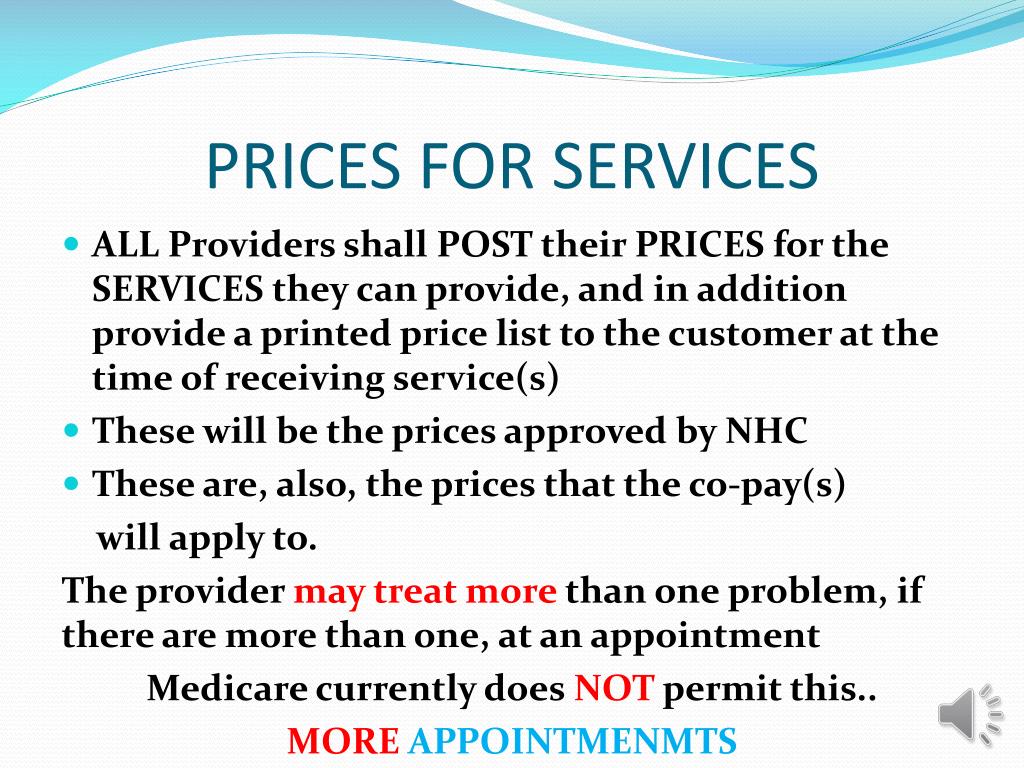 PRICES FOR SERVICES

- ALL Providers shall POST their PRICES for the SERVICES they can provide, and in addition provide a printed price list to the customer at the time of receiving service(s)
- These will be the prices approved by NHC
- These are, also, the prices that the co-pay(s) will apply to.

The provider may treat more than one problem, if there are more than one, at an appointment

Medicare currently does NOT permit this..

MORE APPOINTMENMTS